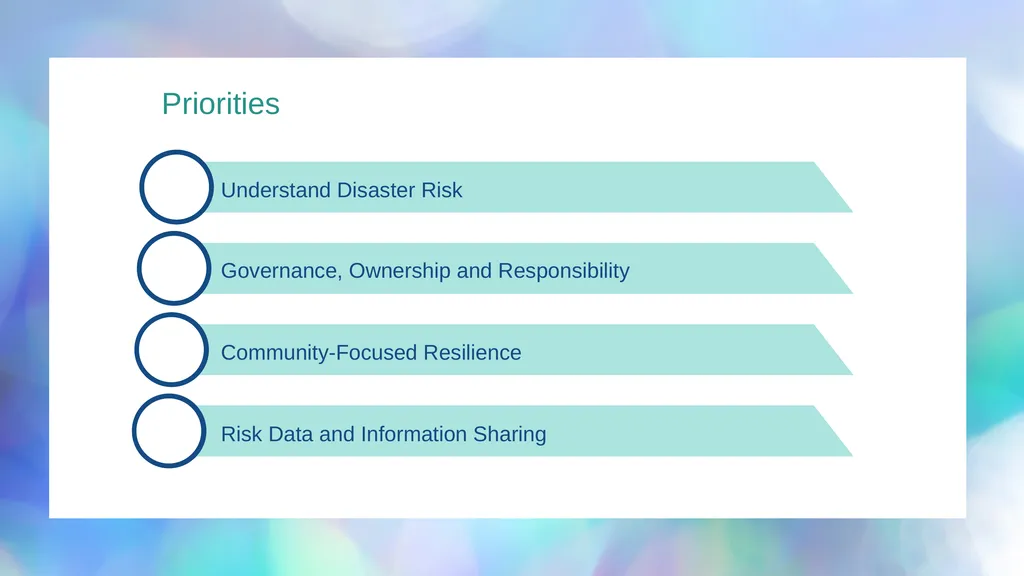 Priorities

Understand Disaster Risk

Governance, Ownership and Responsibility

Community-Focused Resilience

Risk Data and Information Sharing